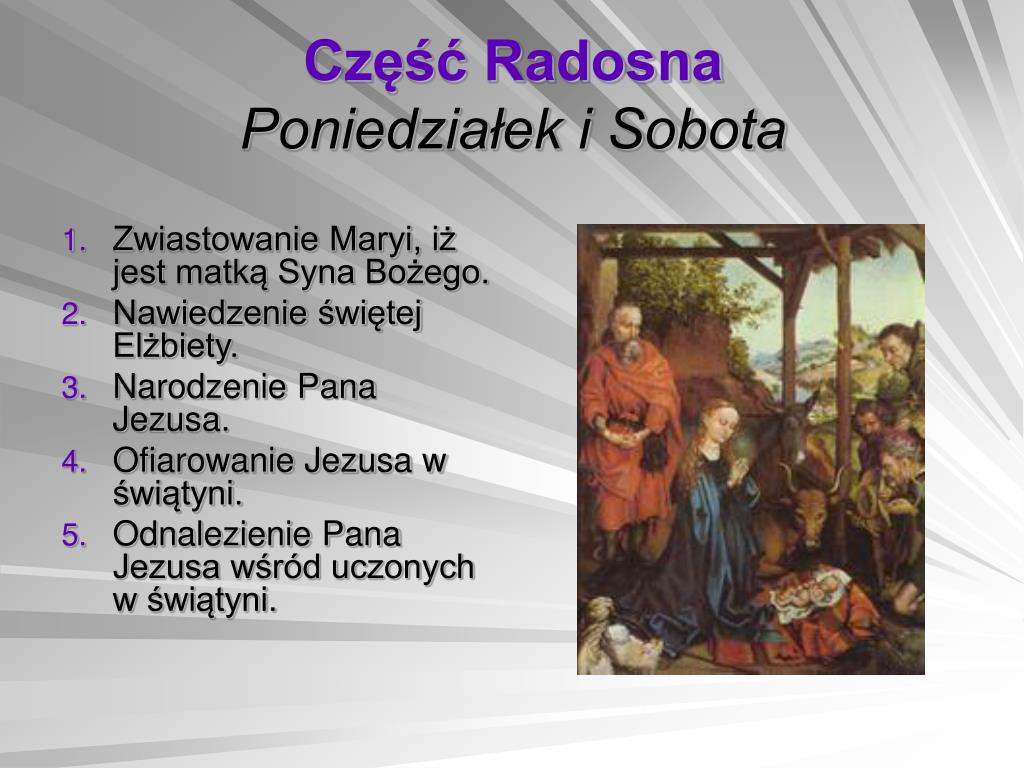 Część Radosna
Poniedziałek i Sobota

1. Zwiastowanie Maryi, iż jest matką Syna Bożego.
2. Nawiedzenie świętej Elżbiety.
3. Narodzenie Pana Jezusa.
4. Ofiarowanie Jezusa w świątyni.
5. Odnalezienie Pana Jezusa wśród uczonych w świątyni.